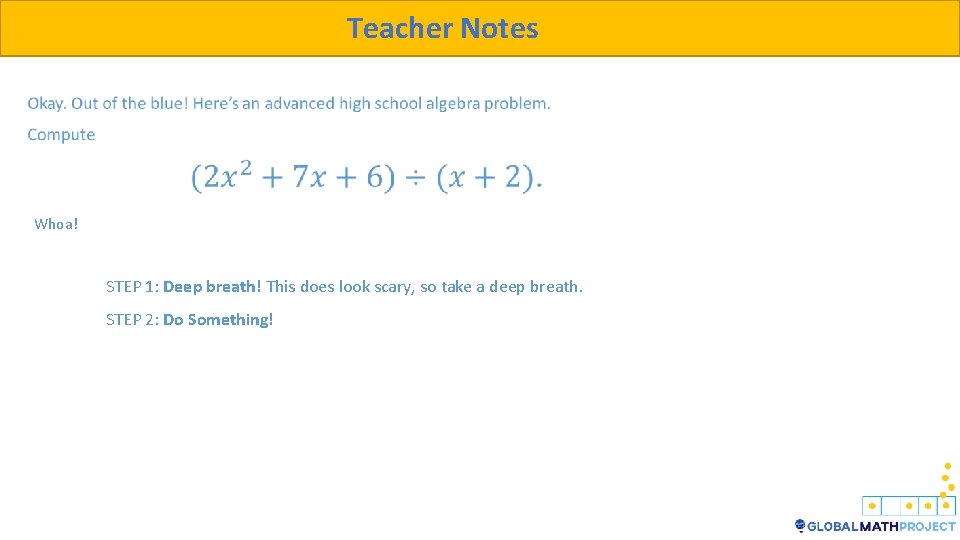 Teacher Notes

Okay. Out of the blue! Here's an advanced high school algebra problem.

Compute

$(2x^2 + 7x + 6) \div (x + 2).$

Whoa!

STEP 1: Deep breath! This does look scary, so take a deep breath.

STEP 2: Do Something!

GLOBALMATHPROJECT